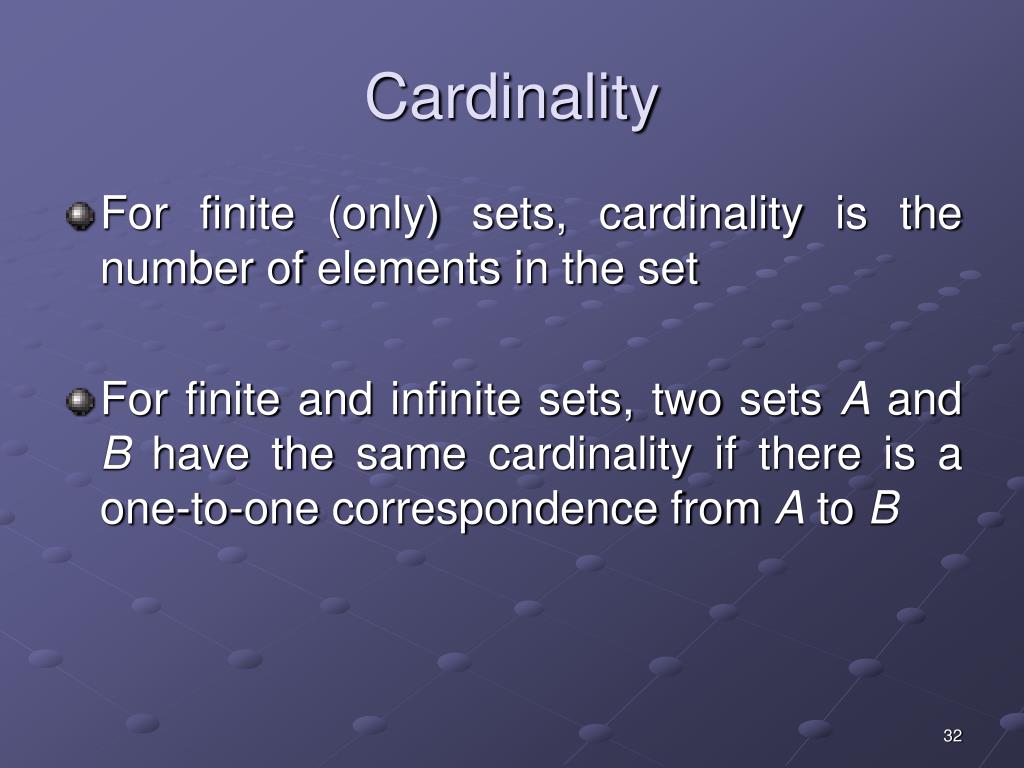 Cardinality

For finite (only) sets, cardinality is the number of elements in the set

For finite and infinite sets, two sets $A$ and $B$ have the same cardinality if there is a one-to-one correspondence from $A$ to $B$

32